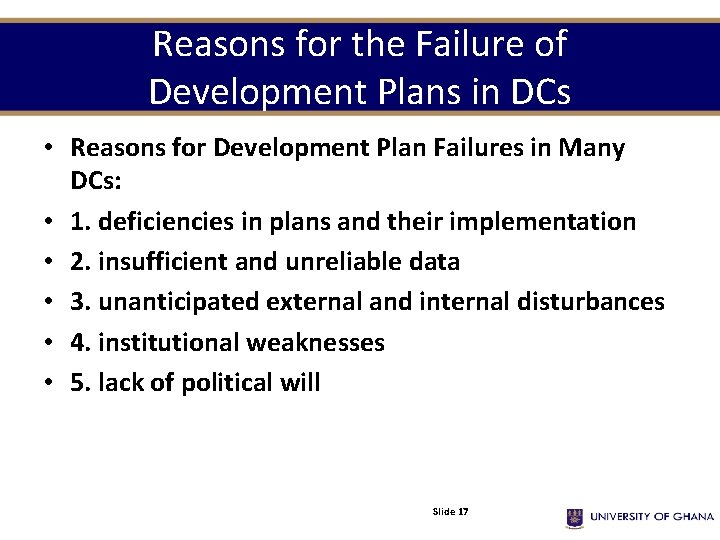 Reasons for the Failure of Development Plans in DCs

• Reasons for Development Plan Failures in Many DCs:
• 1. deficiencies in plans and their implementation
• 2. insufficient and unreliable data
• 3. unanticipated external and internal disturbances
• 4. institutional weaknesses
• 5. lack of political will

Slide 17

UNIVERSITY OF GHANA